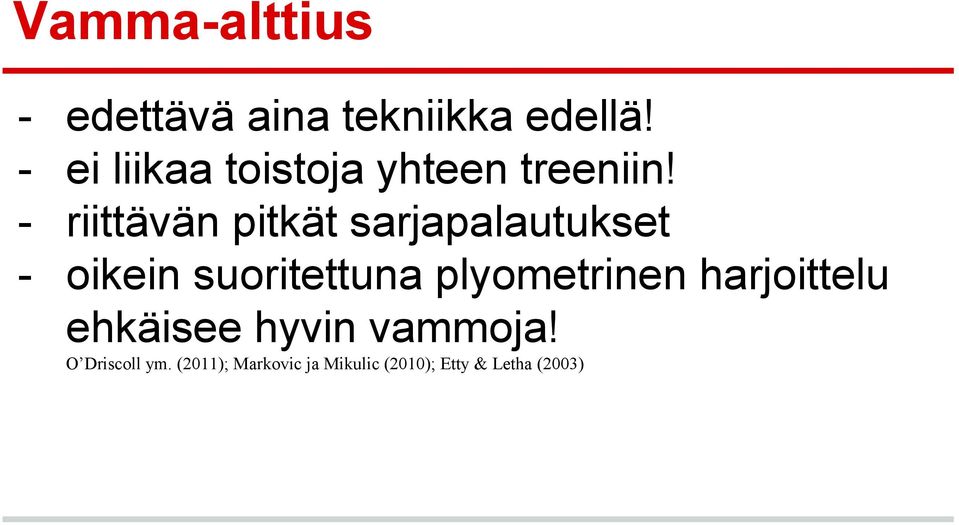 Vamma-alttius

- edettävä aina tekniikka edellä!
- ei liikaa toistoja yhteen treeniin!
- riittävän pitkät sarjapalautukset
- oikein suoritettuna plyometrinen harjoittelu ehkäisee hyvin vammoja!

O'Driscoll ym. (2011); Markovic ja Mikulic (2010); Etty & Letha (2003)